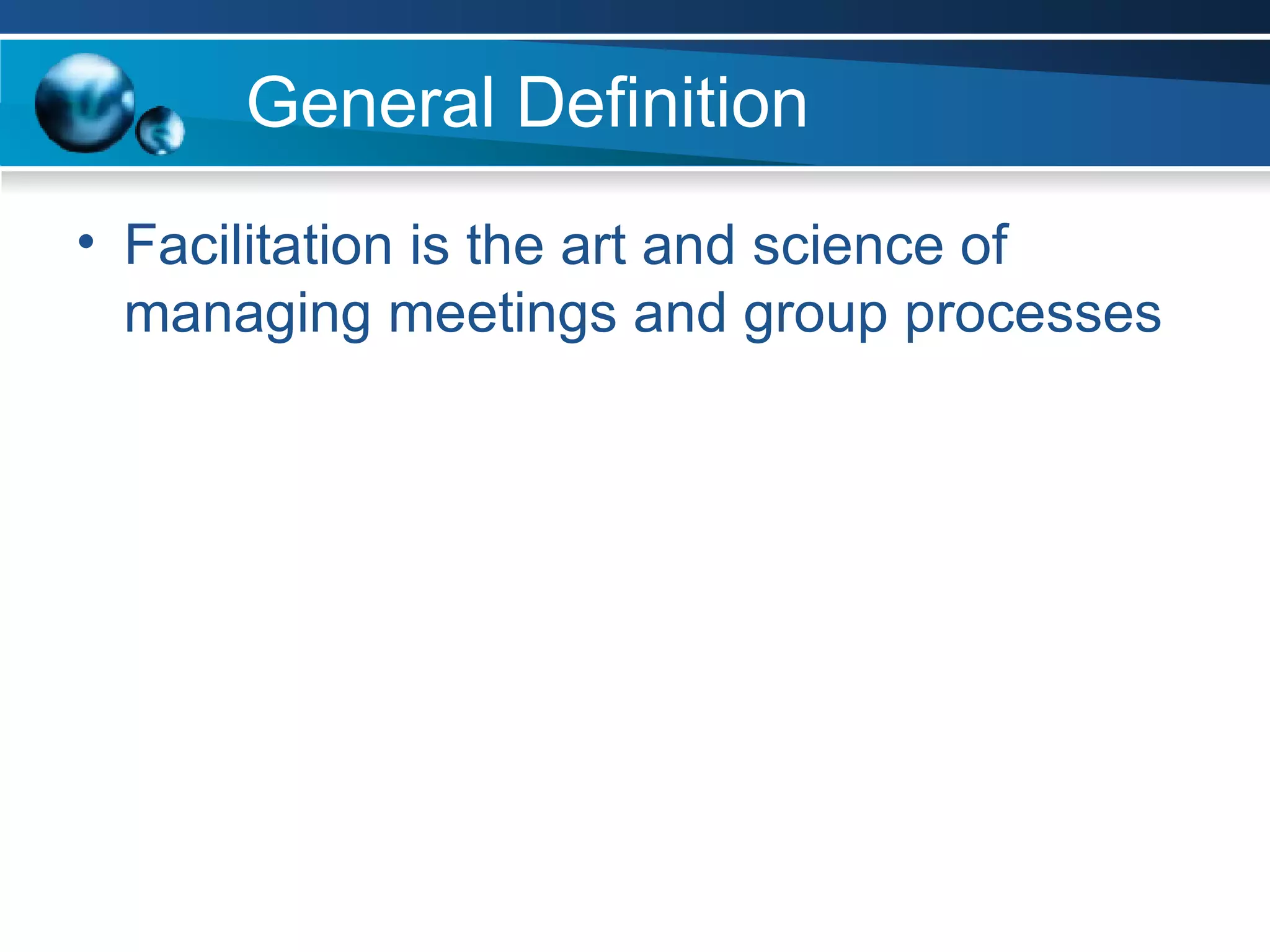 General Definition

• Facilitation is the art and science of managing meetings and group processes